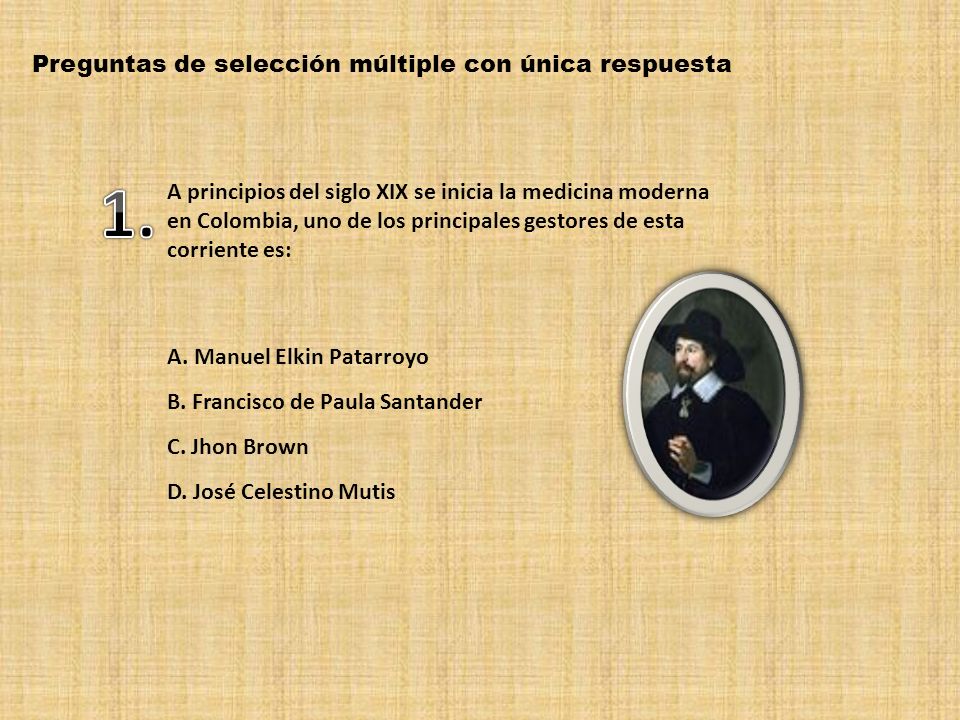 Preguntas de selección múltiple con única respuesta

1. A principios del siglo XIX se inicia la medicina moderna en Colombia, uno de los principales gestores de esta corriente es:

A. Manuel Elkin Patarroyo

B. Francisco de Paula Santander

C. Jhon Brown

D. José Celestino Mutis